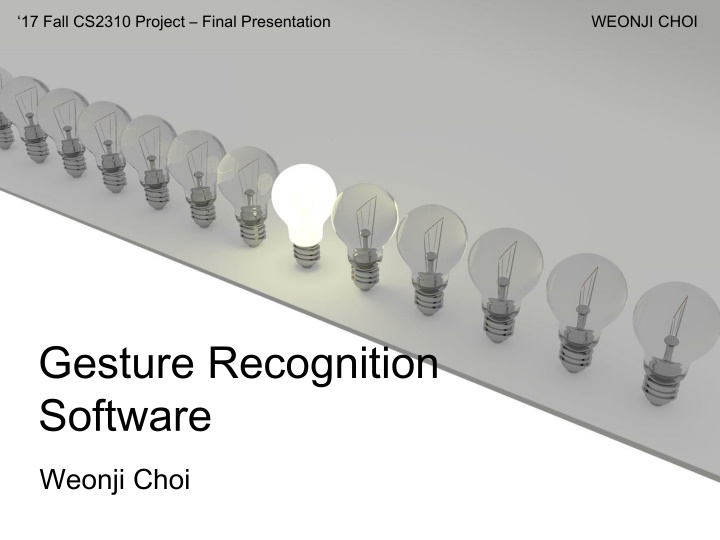 ‘17 Fall CS2310 Project – Final Presentation

WEONJI CHOI

Gesture Recognition Software

Weonji Choi